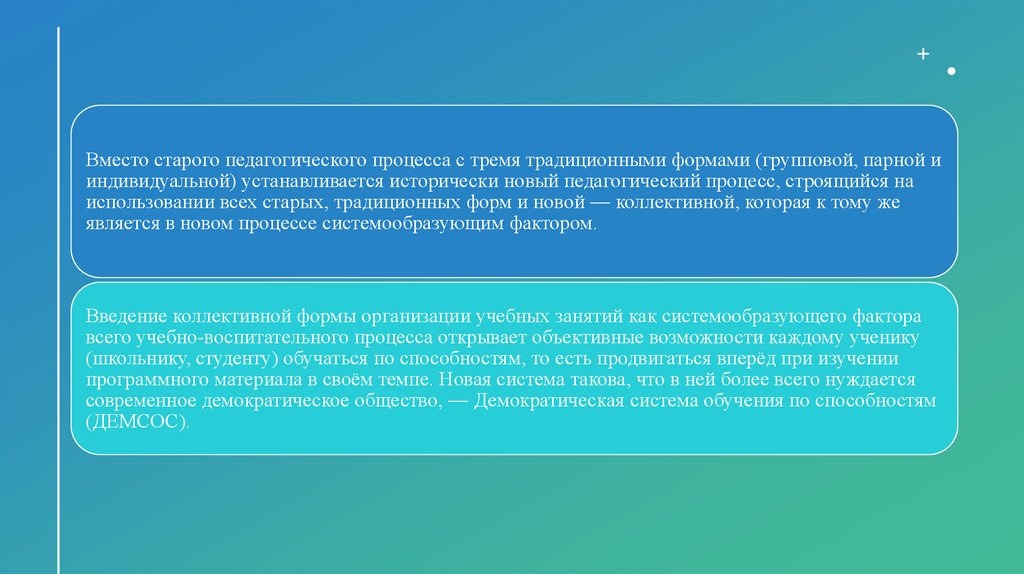 Вместо старого педагогического процесса с тремя традиционными формами (групповой, парной и индивидуальной) устанавливается исторически новый педагогический процесс, строящийся на использовании всех старых, традиционных форм и новой — коллективной, которая к тому же является в новом процессе системообразующим фактором.

Введение коллективной формы организации учебных занятий как системообразующего фактора всего учебно-воспитательного процесса открывает объективные возможности каждому ученику (школьнику, студенту) обучаться по способностям, то есть продвигаться вперёд при изучении программного материала в своём темпе. Новая система такова, что в ней более всего нуждается современное демократическое общество, — Демократическая система обучения по способностям (ДЕМСОС).